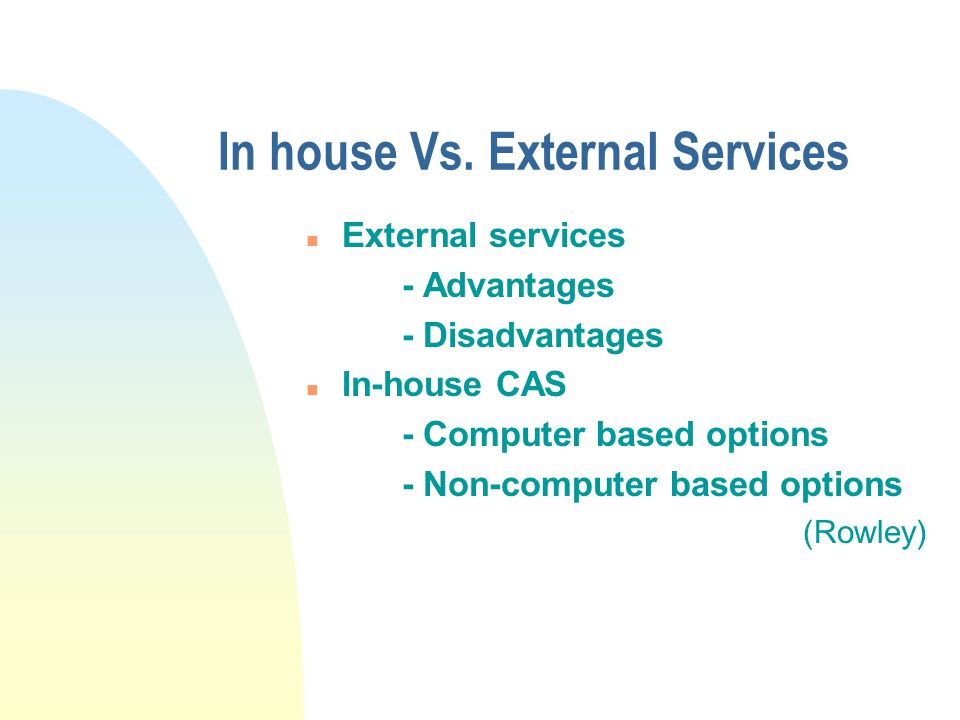 In house Vs. External Services

External services
- Advantages
- Disadvantages

In-house CAS
- Computer based options
- Non-computer based options

(Rowley)